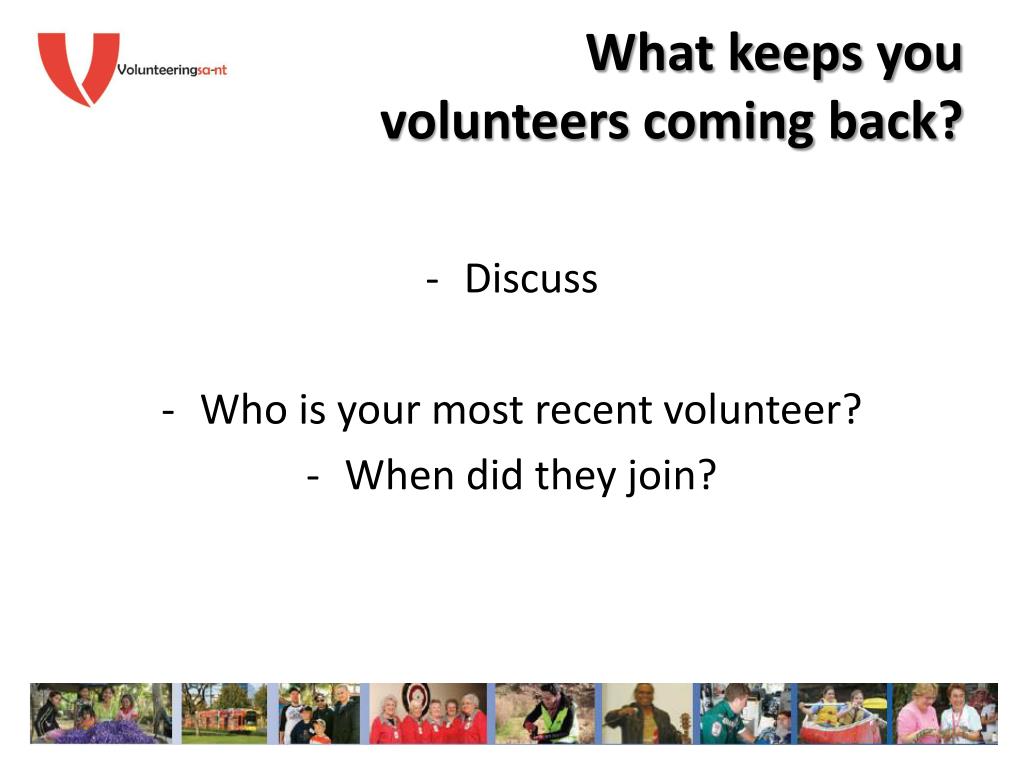 Volunteeringsa-nt

What keeps you volunteers coming back?

- Discuss

- Who is your most recent volunteer?
- When did they join?